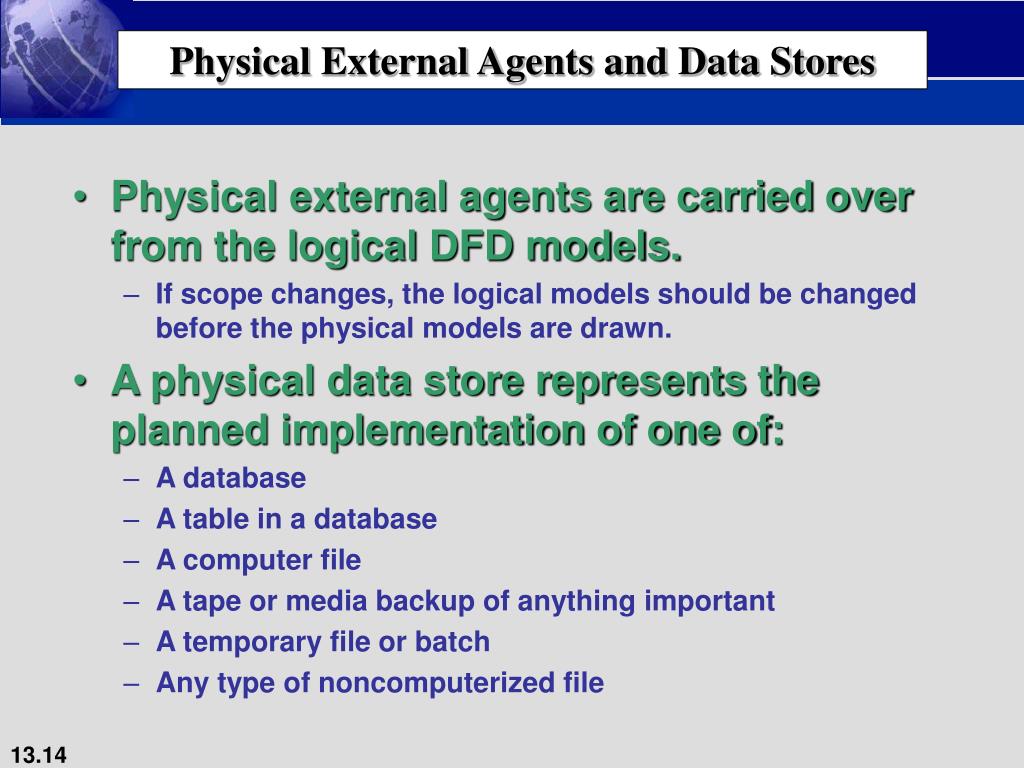 Physical External Agents and Data Stores

• Physical external agents are carried over from the logical DFD models.
– If scope changes, the logical models should be changed before the physical models are drawn.

• A physical data store represents the planned implementation of one of:
– A database
– A table in a database
– A computer file
– A tape or media backup of anything important
– A temporary file or batch
– Any type of noncomputerized file

13.14